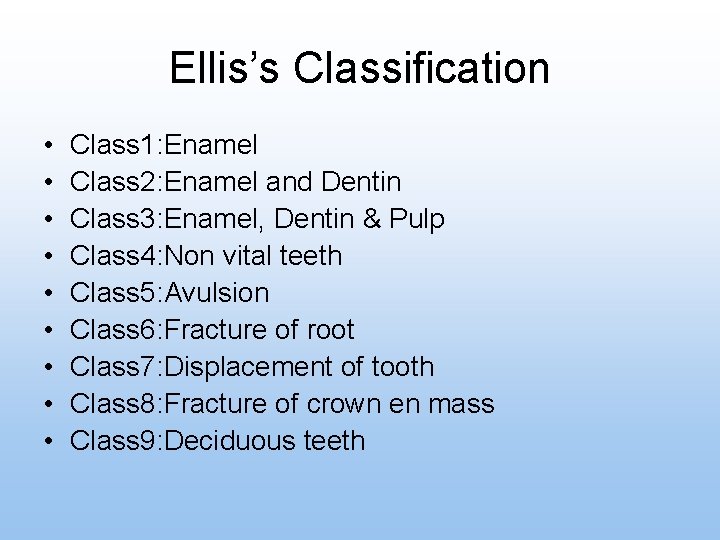 Ellis's Classification

• Class1:Enamel
• Class2:Enamel and Dentin
• Class3:Enamel, Dentin & Pulp
• Class4:Non vital teeth
• Class5:Avulsion
• Class6:Fracture of root
• Class7:Displacement of tooth
• Class8:Fracture of crown en mass
• Class9:Deciduous teeth